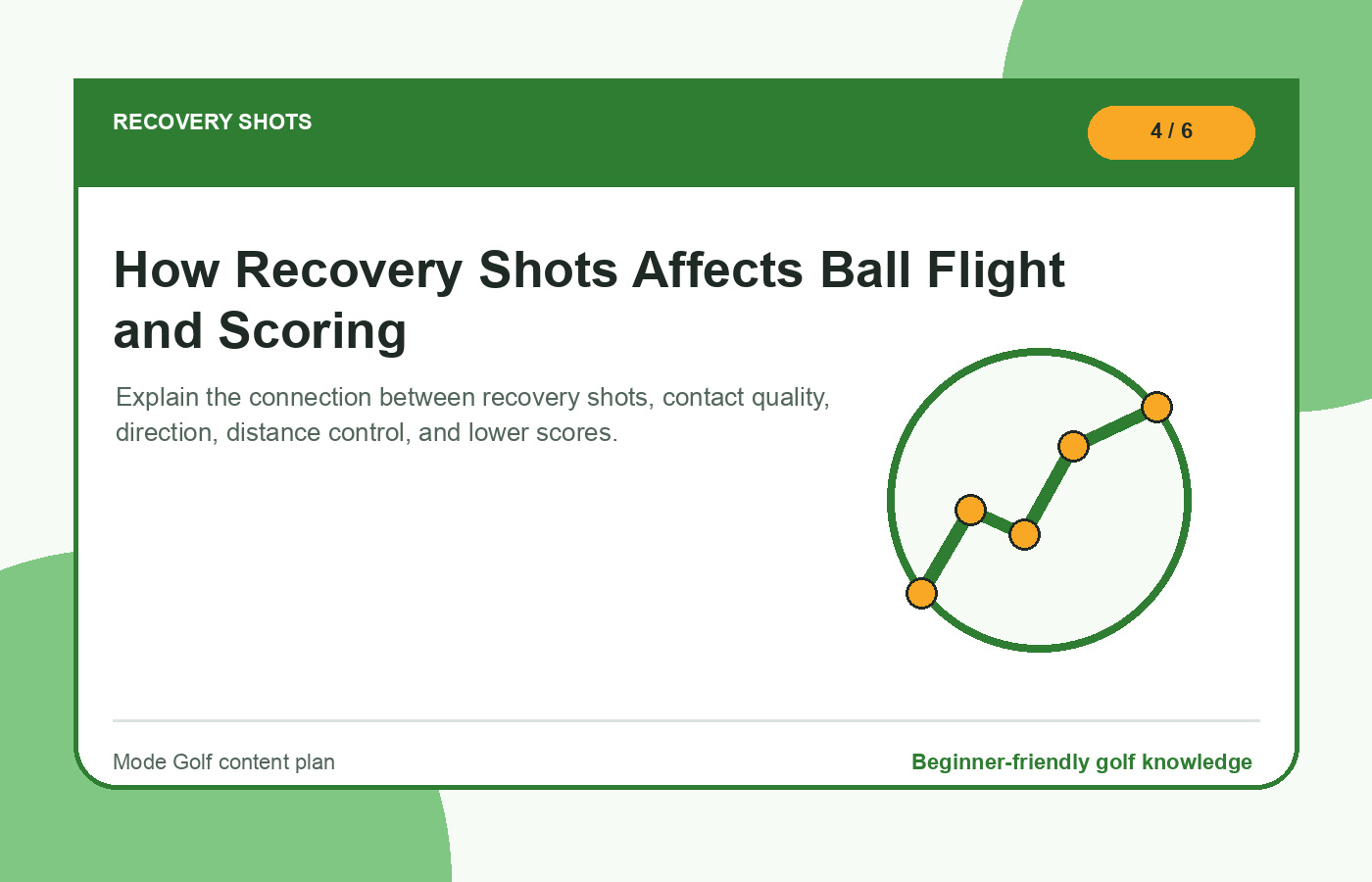 RECOVERY SHOTS

4 / 6

How Recovery Shots Affects Ball Flight and Scoring

Explain the connection between recovery shots, contact quality, direction, distance control, and lower scores.

Mode Golf content plan

Beginner-friendly golf knowledge